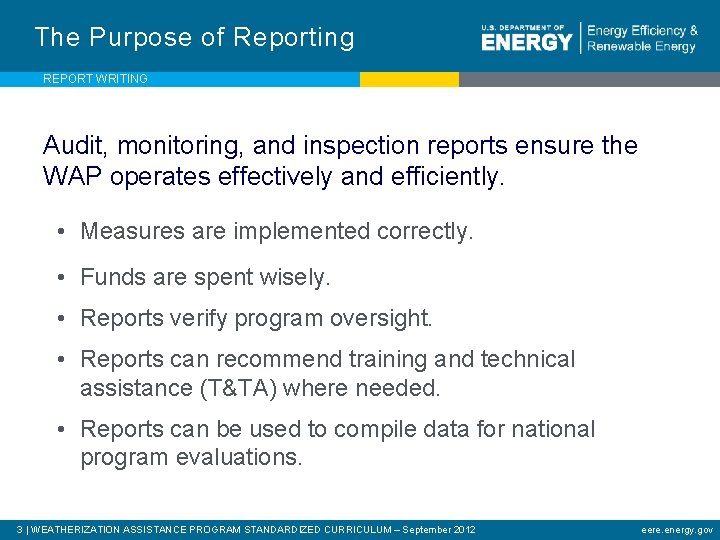 The Purpose of Reporting

U.S. DEPARTMENT OF ENERGY | Energy Efficiency & Renewable Energy

REPORT WRITING

Audit, monitoring, and inspection reports ensure the WAP operates effectively and efficiently.

• Measures are implemented correctly.

• Funds are spent wisely.

• Reports verify program oversight.

• Reports can recommend training and technical assistance (T&TA) where needed.

• Reports can be used to compile data for national program evaluations.

3 | WEATHERIZATION ASSISTANCE PROGRAM STANDARDIZED CURRICULUM – September 2012

eere.energy.gov